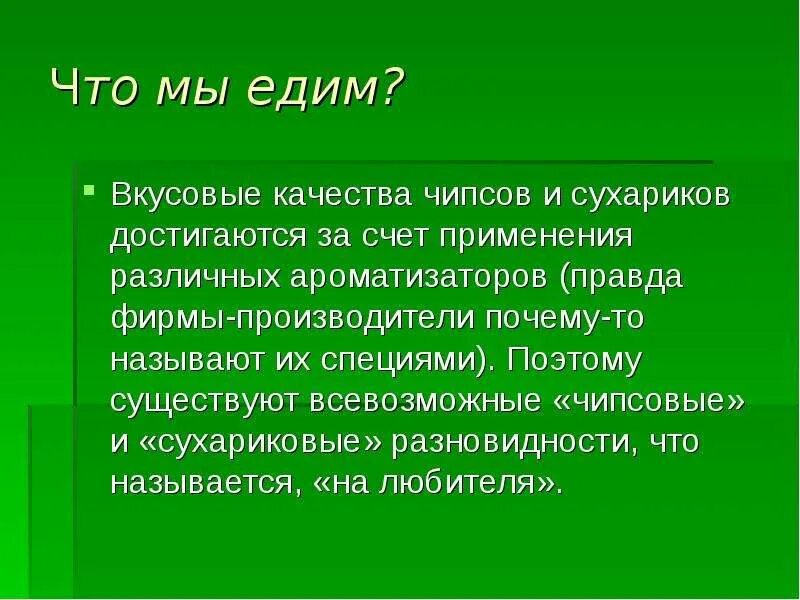 Что мы едим?

Вкусовые качества чипсов и сухариков достигаются за счет применения различных ароматизаторов (правда фирмы-производители почему-то называют их специями). Поэтому существуют всевозможные «чипсовые» и «сухариковые» разновидности, что называется, «на любителя».